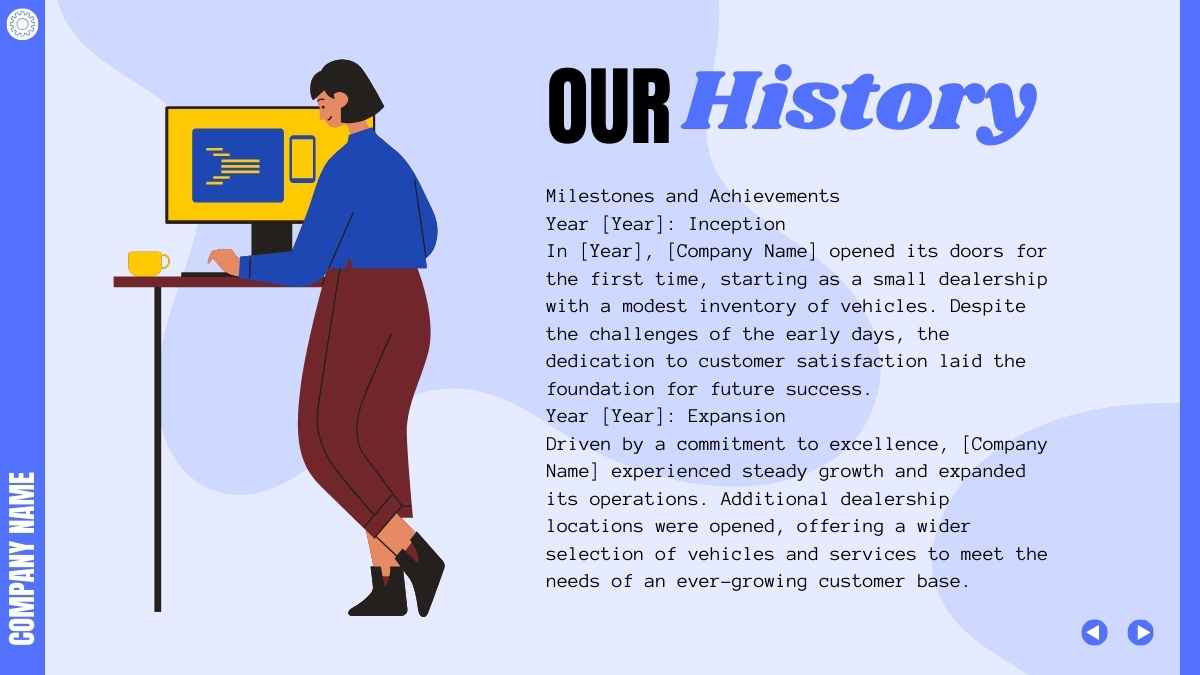 COMPANY NAME

OUR History

Milestones and Achievements
Year [Year]: Inception
In [Year], [Company Name] opened its doors for the first time, starting as a small dealership with a modest inventory of vehicles. Despite the challenges of the early days, the dedication to customer satisfaction laid the foundation for future success.
Year [Year]: Expansion
Driven by a commitment to excellence, [Company Name] experienced steady growth and expanded its operations. Additional dealership locations were opened, offering a wider selection of vehicles and services to meet the needs of an ever-growing customer base.